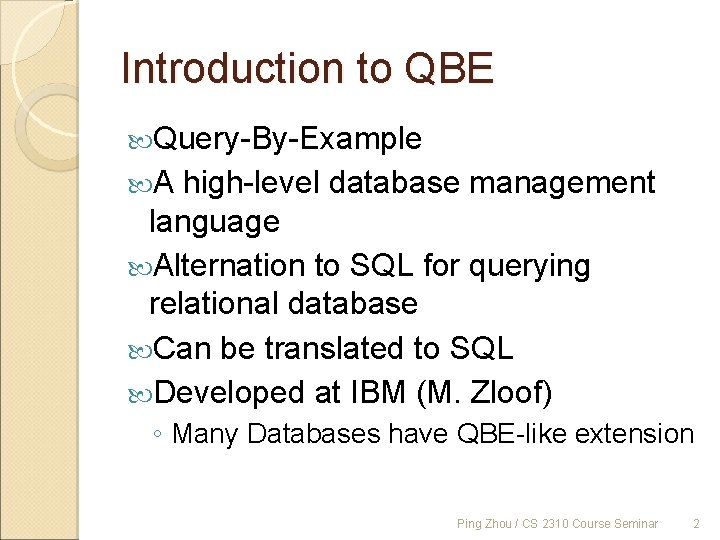 Introduction to QBE

Query-By-Example

A high-level database management language

Alternation to SQL for querying relational database

Can be translated to SQL

Developed at IBM (M. Zloof)

◦ Many Databases have QBE-like extension

Ping Zhou / CS 2310 Course Seminar 2